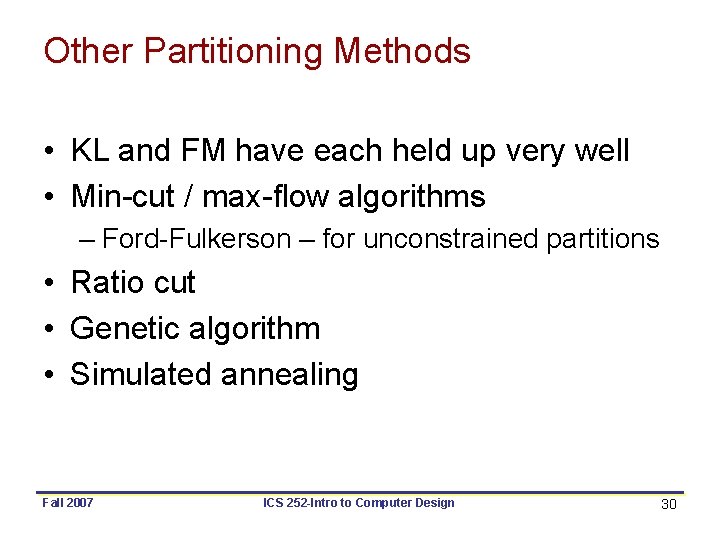 Other Partitioning Methods

• KL and FM have each held up very well
• Min-cut / max-flow algorithms
– Ford-Fulkerson – for unconstrained partitions
• Ratio cut
• Genetic algorithm
• Simulated annealing

Fall 2007
ICS 252-Intro to Computer Design
30